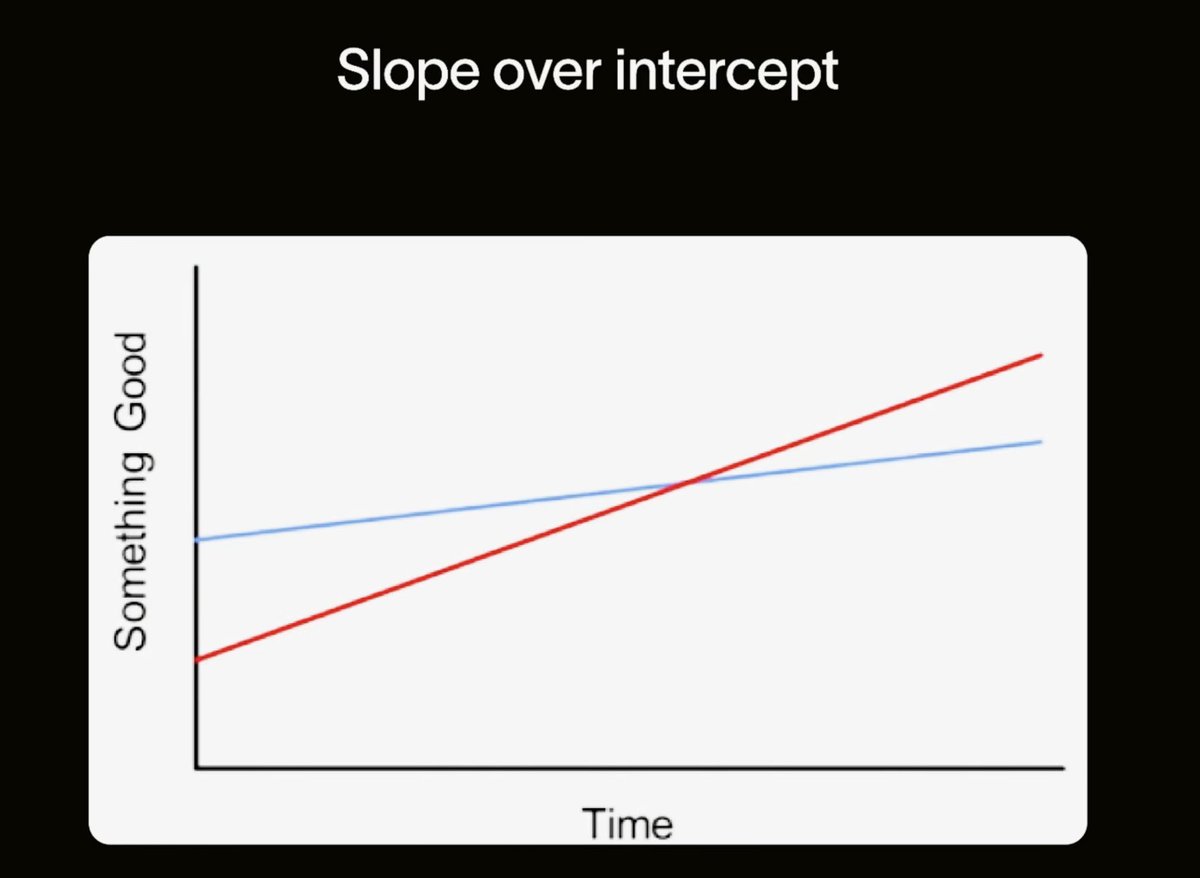 Slope over intercept

Something Good

Time